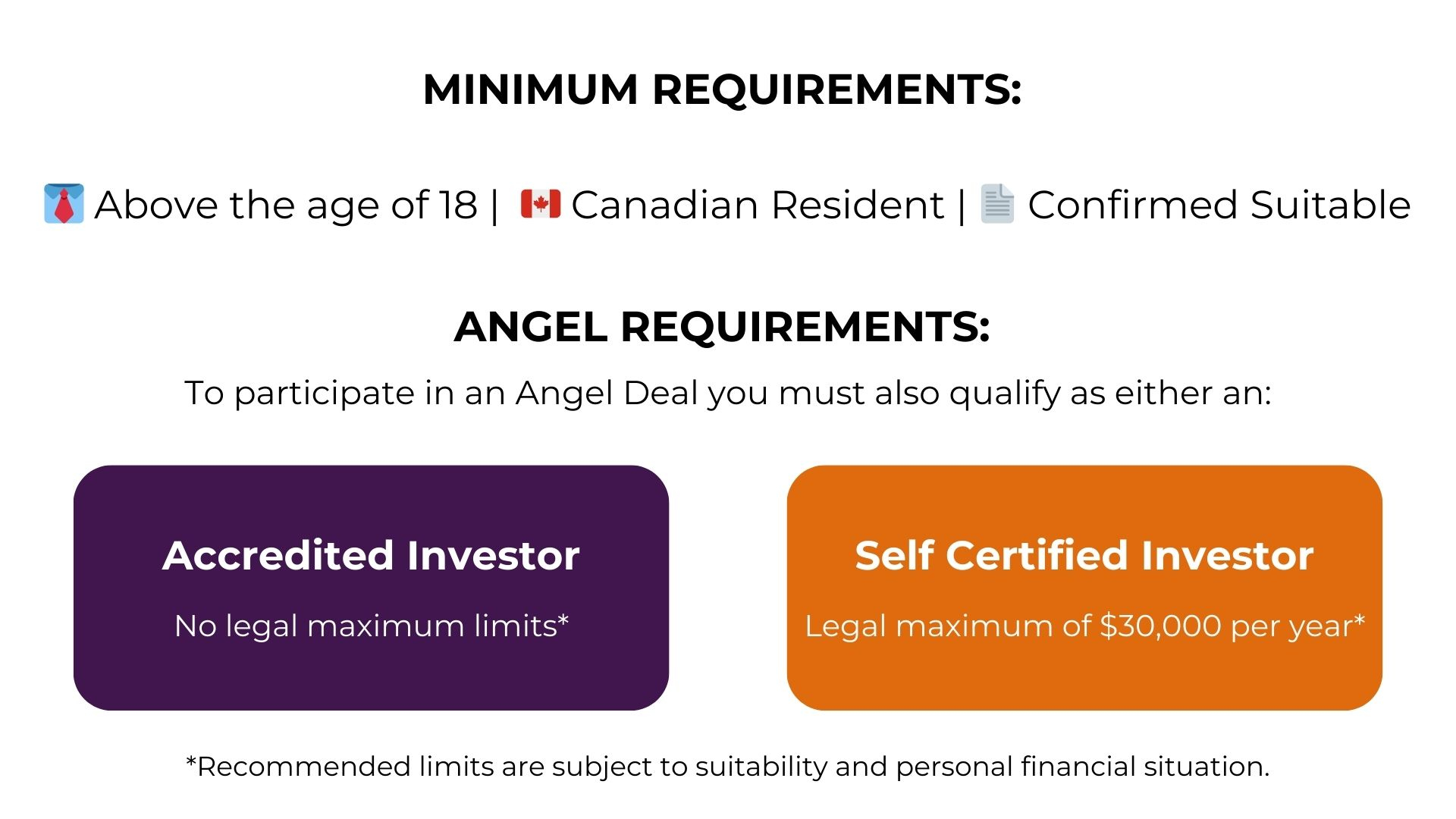 MINIMUM REQUIREMENTS:

Above the age of 18 | Canadian Resident | Confirmed Suitable

ANGEL REQUIREMENTS:

To participate in an Angel Deal you must also qualify as either an:

Accredited Investor

No legal maximum limits*

Self Certified Investor

Legal maximum of $30,000 per year*

*Recommended limits are subject to suitability and personal financial situation.